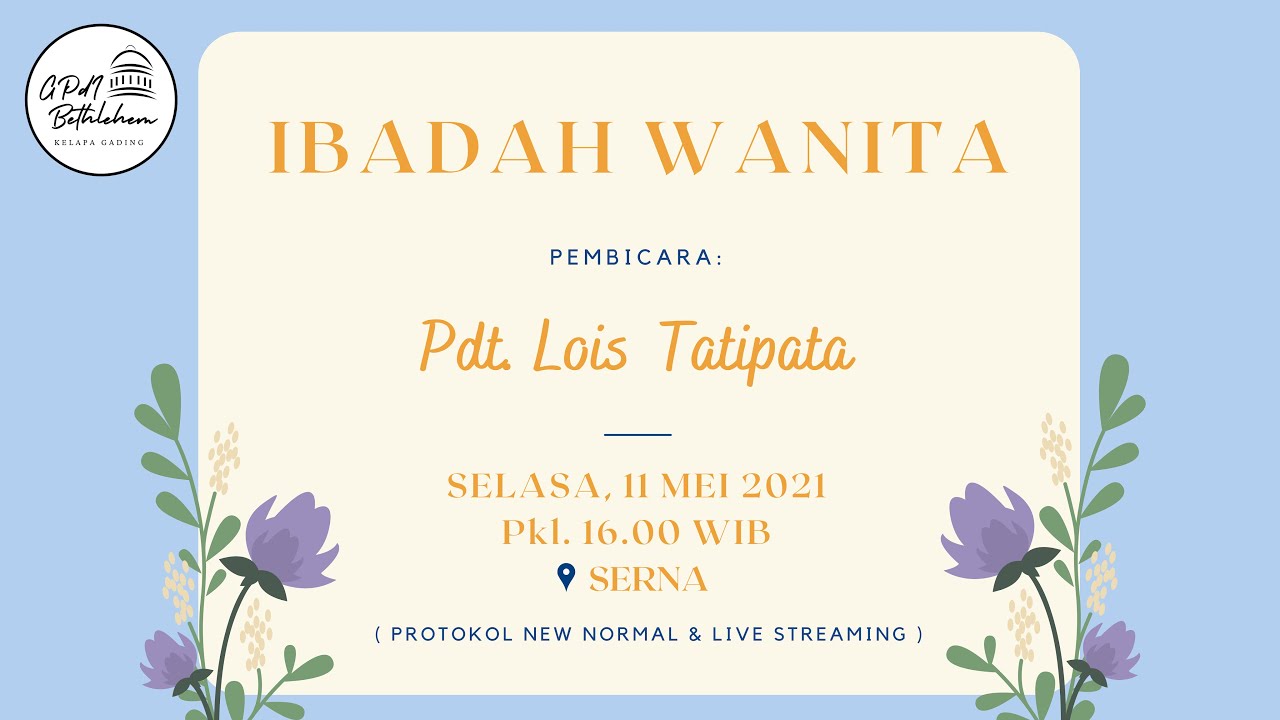 GPdI Bethlehem
KELAPA GADING

IBADAH WANITA

PEMBICARA:

Pdt. Lois Tatipata

SELASA, 11 MEI 2021
Pkl. 16.00 WIB
SERNA

( PROTOKOL NEW NORMAL & LIVE STREAMING )